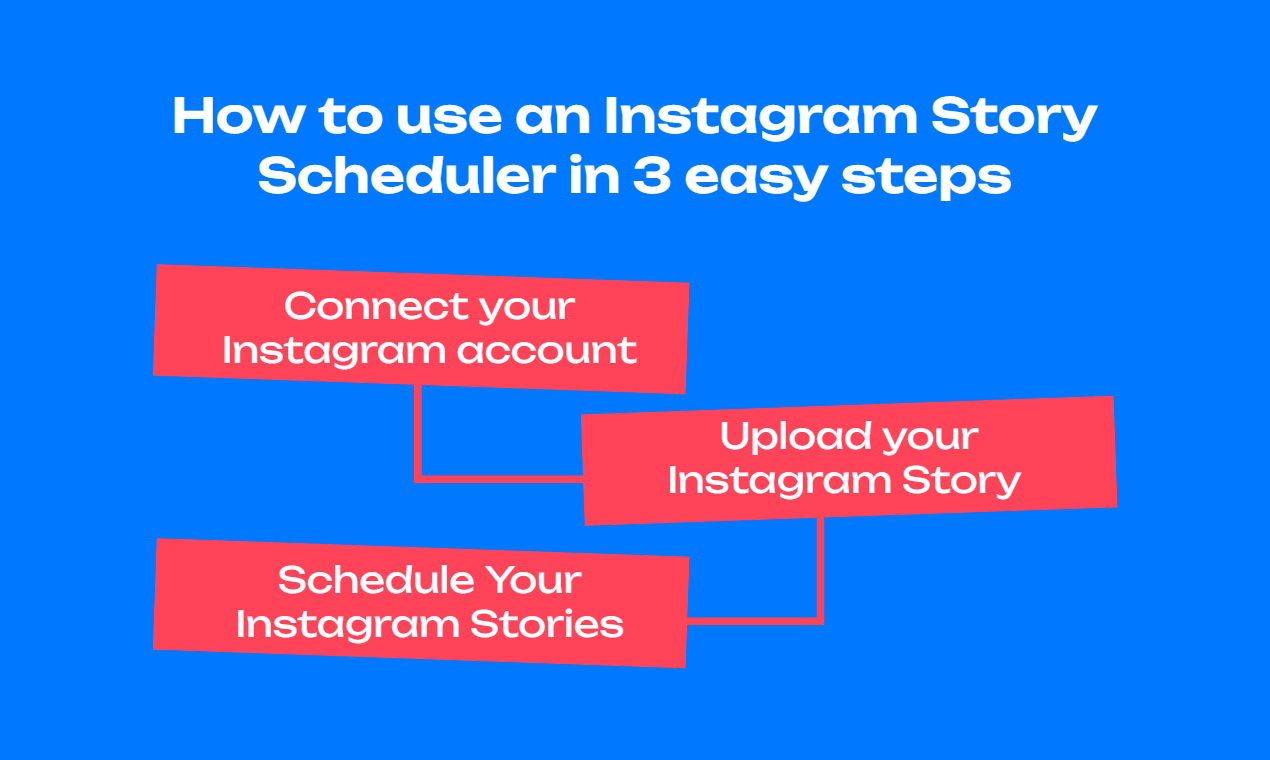 How to use an Instagram Story Scheduler in 3 easy steps

Connect your Instagram account

Upload your Instagram Story

Schedule Your Instagram Stories